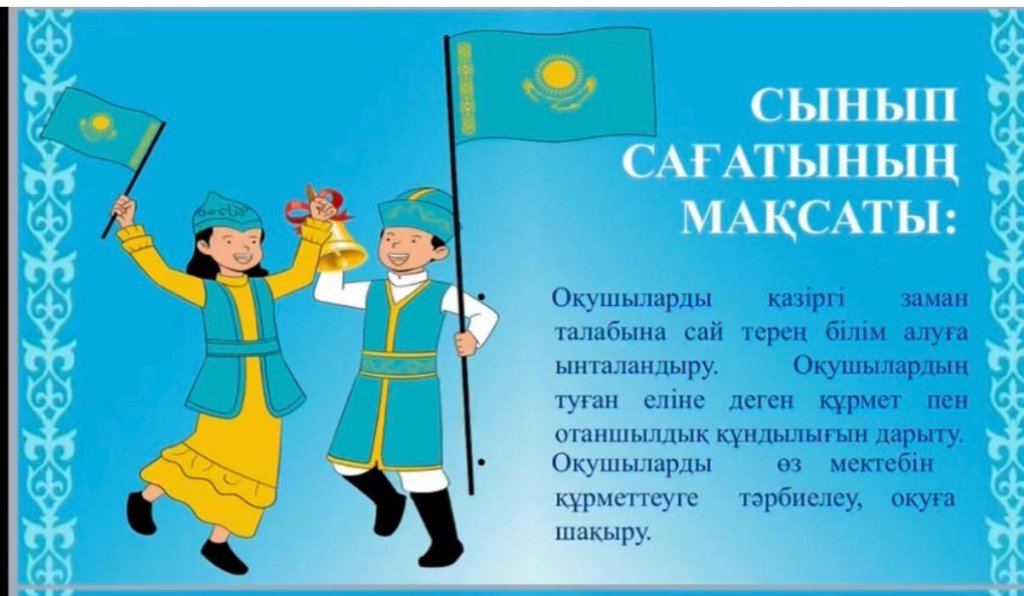 СЫНЫП САҒАТЫНЫҢ МАҚСАТЫ:

• Оқушыларды қазіргі заман талабына сай терең білім алуға ынталандыру. Оқушылардың туған еліне деген құрмет пен отаншылдық құндылығын дарыту.

• Оқушыларды өз мектебін құрметтеуге тәрбиелеу, оқуға шақыру.